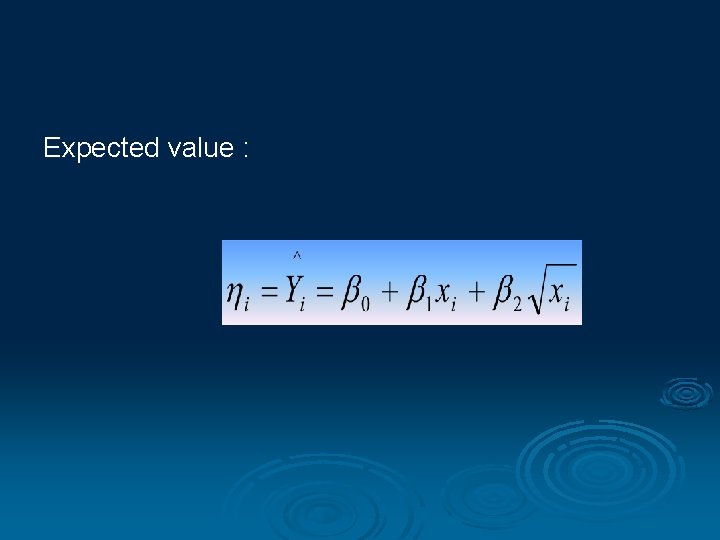 Expected value :

$\eta_i = \hat{Y}_i = \beta_0 + \beta_1 x_i + \beta_2 \sqrt{x_i}$